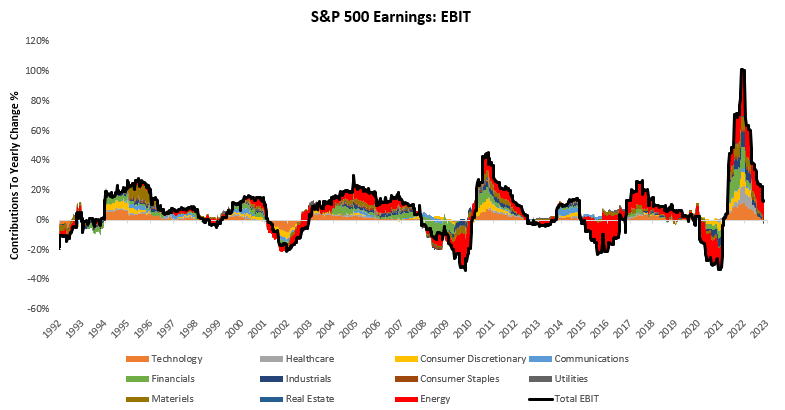 S&P 500 Earnings: EBIT

Contributions To Yearly Change %

120%
100%
80%
60%
40%
20%
0%
-20%
-40%
-60%

1992 1993 1994 1995 1996 1997 1998 1999 2000 2001 2002 2003 2004 2005 2006 2007 2008 2009 2010 2011 2012 2013 2014 2015 2016 2017 2018 2019 2020 2021 2022 2023

Technology
Healthcare
Consumer Discretionary
Communications
Financials
Industrials
Consumer Staples
Utilities
Materiels
Real Estate
Energy
Total EBIT